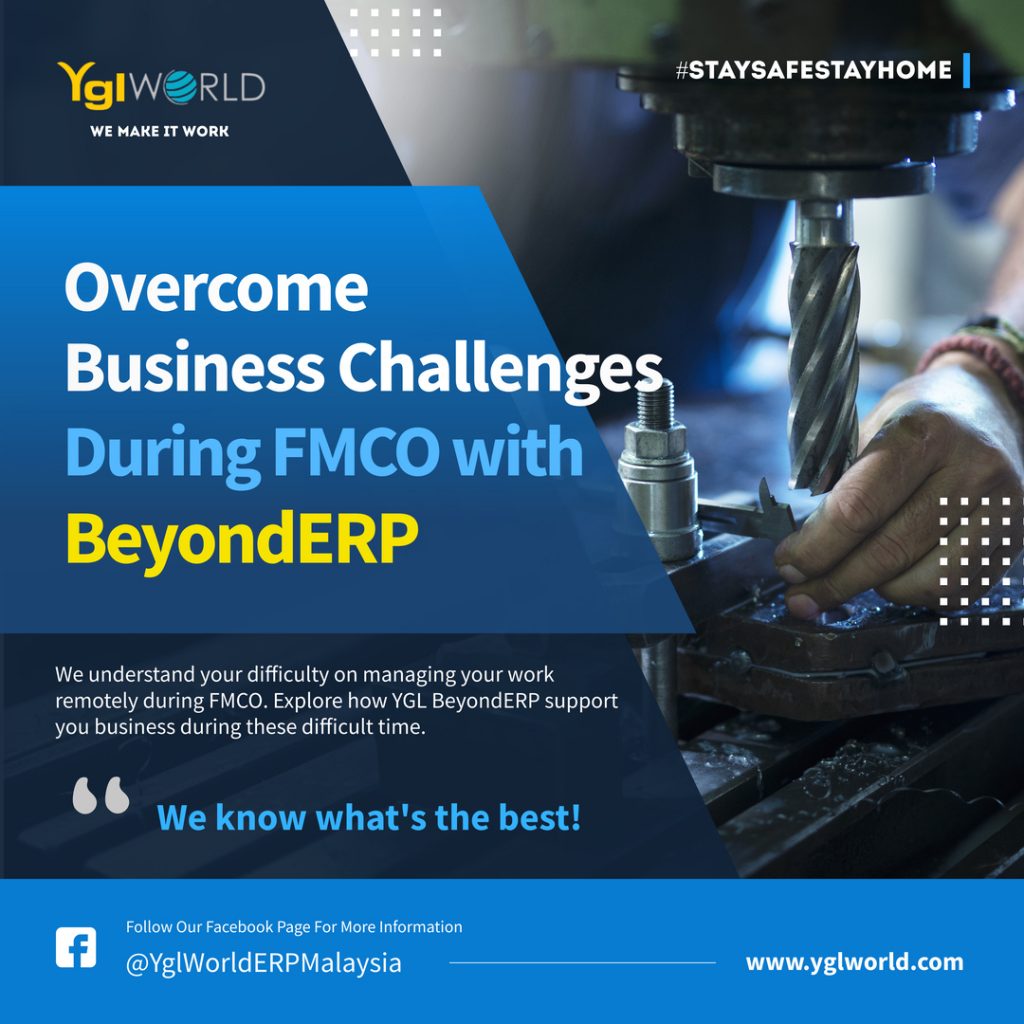 YglWORLD
WE MAKE IT WORK

#STAYSAFESTAYHOME

Overcome Business Challenges During FMCO with BeyondERP

We understand your difficulty on managing your work remotely during FMCO. Explore how YGL BeyondERP support you business during these difficult time.

“ We know what's the best!

Follow Our Facebook Page For More Information
@YglWorldERPMalaysia

www.yglworld.com